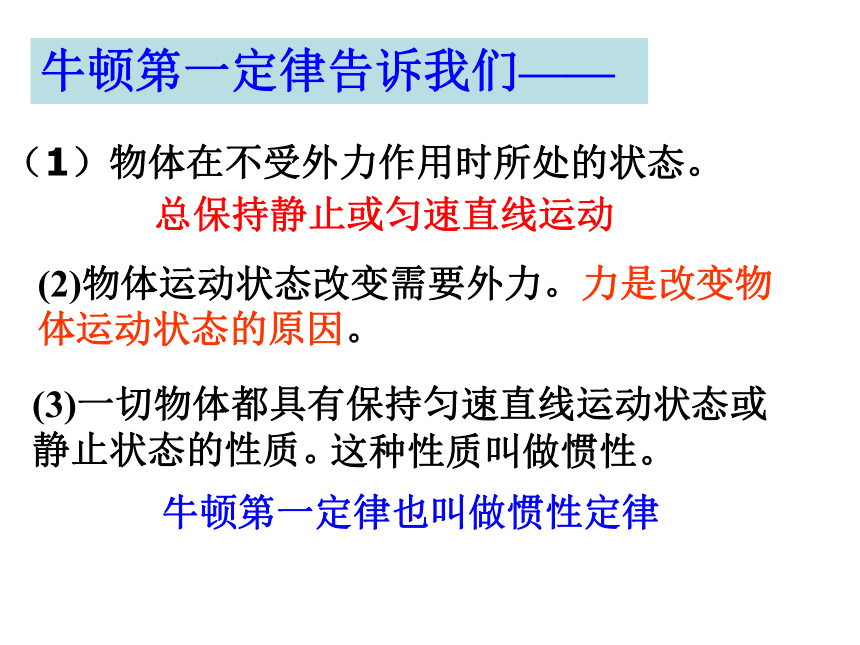 牛顿第一定律告诉我们——

（1）物体在不受外力作用时所处的状态。

总保持静止或匀速直线运动

(2)物体运动状态改变需要外力。力是改变物体运动状态的原因。

(3)一切物体都具有保持匀速直线运动状态或静止状态的性质。这种性质叫做惯性。

牛顿第一定律也叫做惯性定律